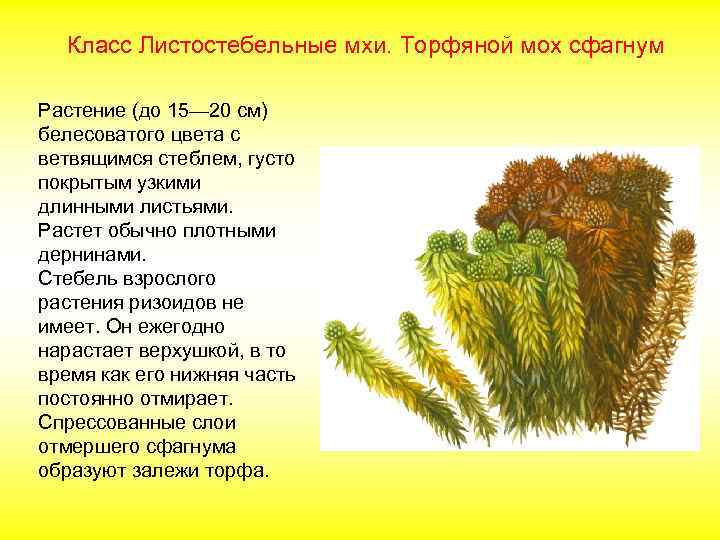 Класс Листостебельные мхи. Торфяной мох сфагнум

Растение (до 15—20 см) белесоватого цвета с ветвящимся стеблем, густо покрытым узкими длинными листьями. Растет обычно плотными дернинами.
Стебель взрослого растения ризоидов не имеет. Он ежегодно нарастает верхушкой, в то время как его нижняя часть постоянно отмирает. Спрессованные слои отмершего сфагнума образуют залежи торфа.